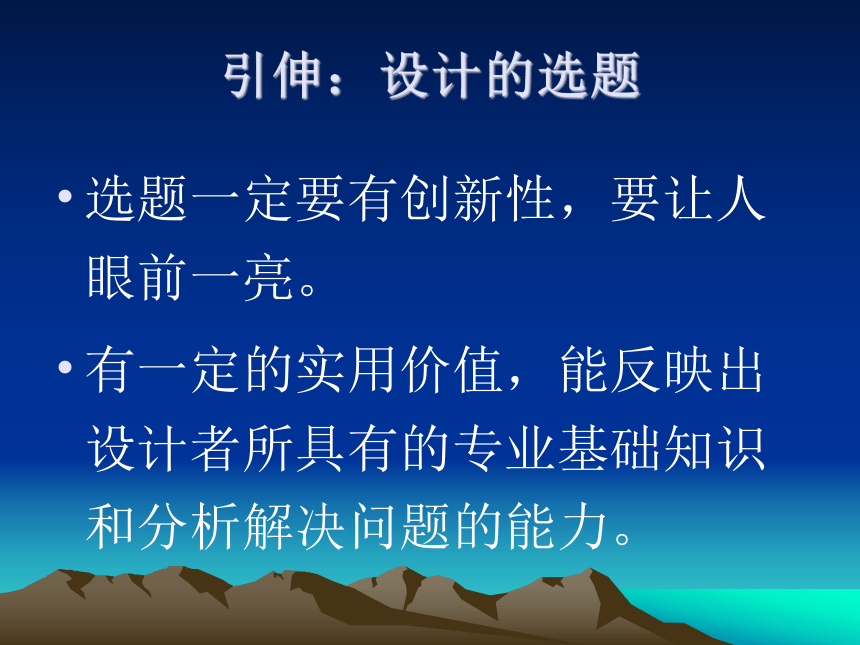 引伸：设计的选题

• 选题一定要有创新性，要让人眼前一亮。

• 有一定的实用价值，能反映出设计者所具有的专业基础知识和分析解决问题的能力。